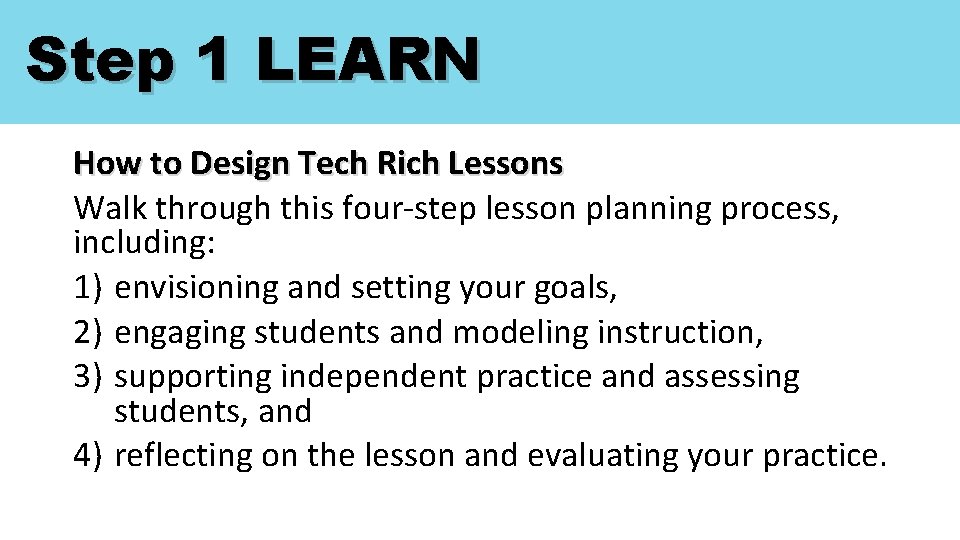 Step 1 LEARN

How to Design Tech Rich Lessons
Walk through this four-step lesson planning process, including:
1) envisioning and setting your goals,
2) engaging students and modeling instruction,
3) supporting independent practice and assessing students, and
4) reflecting on the lesson and evaluating your practice.